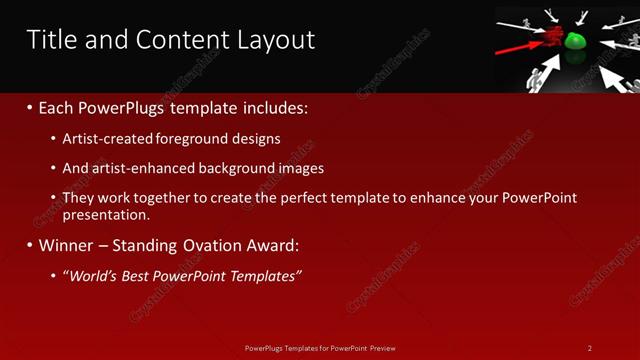 Title and Content Layout

• Each PowerPlugs template includes:

• Artist-created foreground designs

• And artist-enhanced background images

• They work together to create the perfect template to enhance your PowerPoint presentation.

• Winner – Standing Ovation Award:

• "World's Best PowerPoint Templates"

PowerPlugs Templates for PowerPoint Preview

2

CrystalGraphics